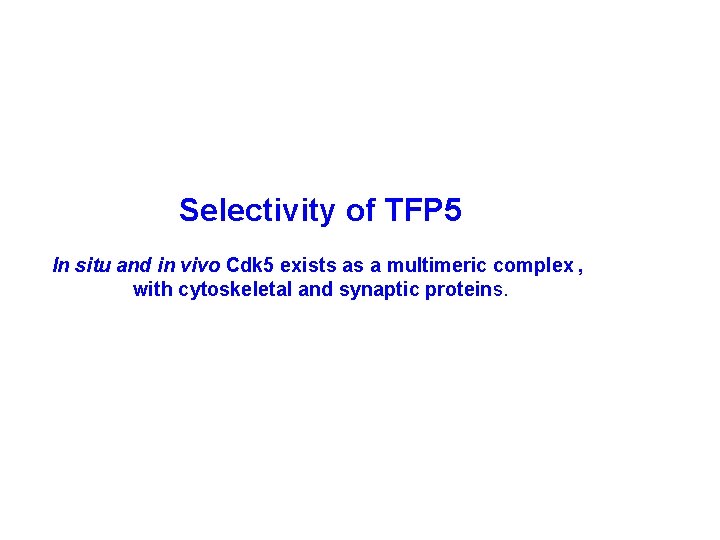 Selectivity of TFP5

In situ and in vivo Cdk5 exists as a multimeric complex , with cytoskeletal and synaptic proteins.